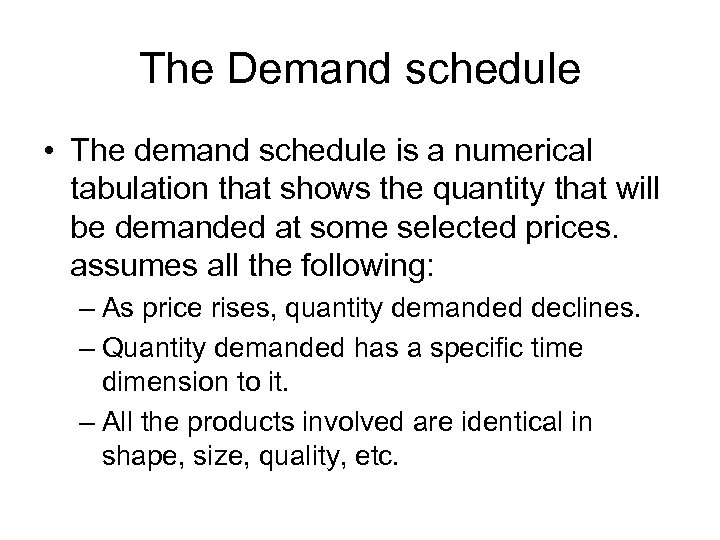 The Demand schedule

• The demand schedule is a numerical tabulation that shows the quantity that will be demanded at some selected prices. assumes all the following:
– As price rises, quantity demanded declines.
– Quantity demanded has a specific time dimension to it.
– All the products involved are identical in shape, size, quality, etc.